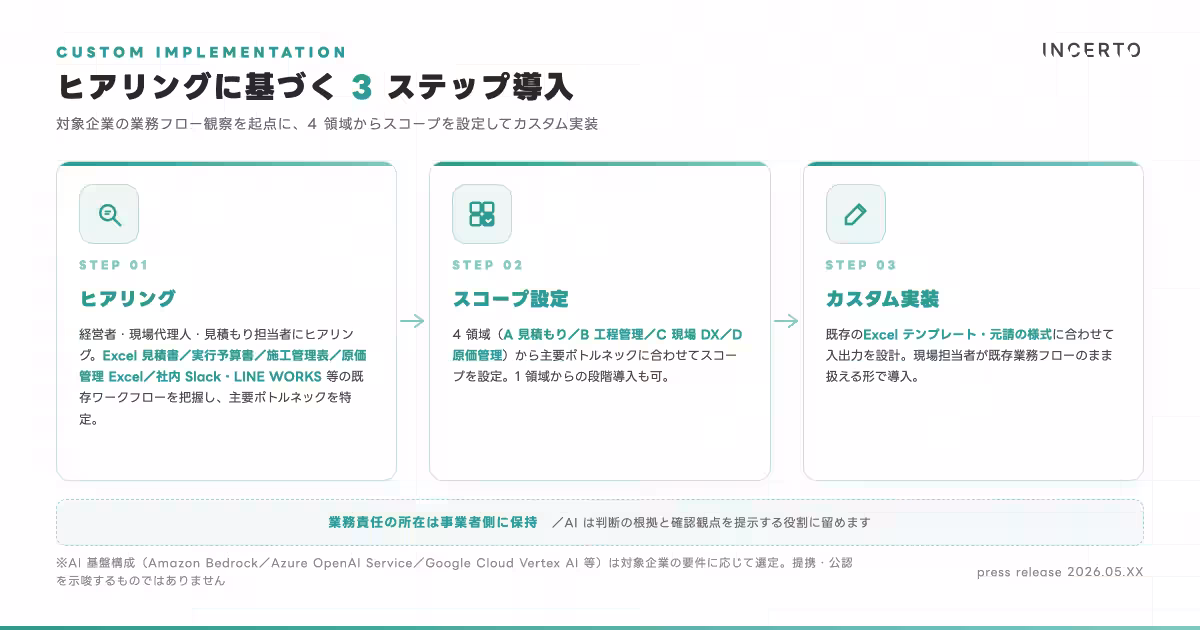 CUSTOM IMPLEMENTATION

INCERTO

ヒアリングに基づく 3 ステップ導入

対象企業の業務フロー観察を起点に、4 領域からスコープを設定してカスタム実装

STEP 01

ヒアリング

経営者・現場代理人・見積もり担当者にヒアリング。Excel 見積書／実行予算書／施工管理表／原価管理 Excel／社内 Slack・LINE WORKS 等の既存ワークフローを把握し、主要ボトルネックを特定。

STEP 02

スコープ設定

4 領域（A 見積もり／B 工程管理／C 現場 DX／D 原価管理）から主要ボトルネックに合わせてスコープを設定。1 領域からの段階導入も可。

STEP 03

カスタム実装

既存のExcel テンプレート・元請の様式に合わせて入出力を設計。現場担当者が既存業務フローのまま扱える形で導入。

業務責任の所在は事業者側に保持 ／AI は判断の根拠と確認観点を提示する役割に留めます

※AI 基盤構成（Amazon Bedrock／Azure OpenAI Service／Google Cloud Vertex AI 等）は対象企業の要件に応じて選定。提携・公認を示唆するものではありません

press release 2026.05.XX